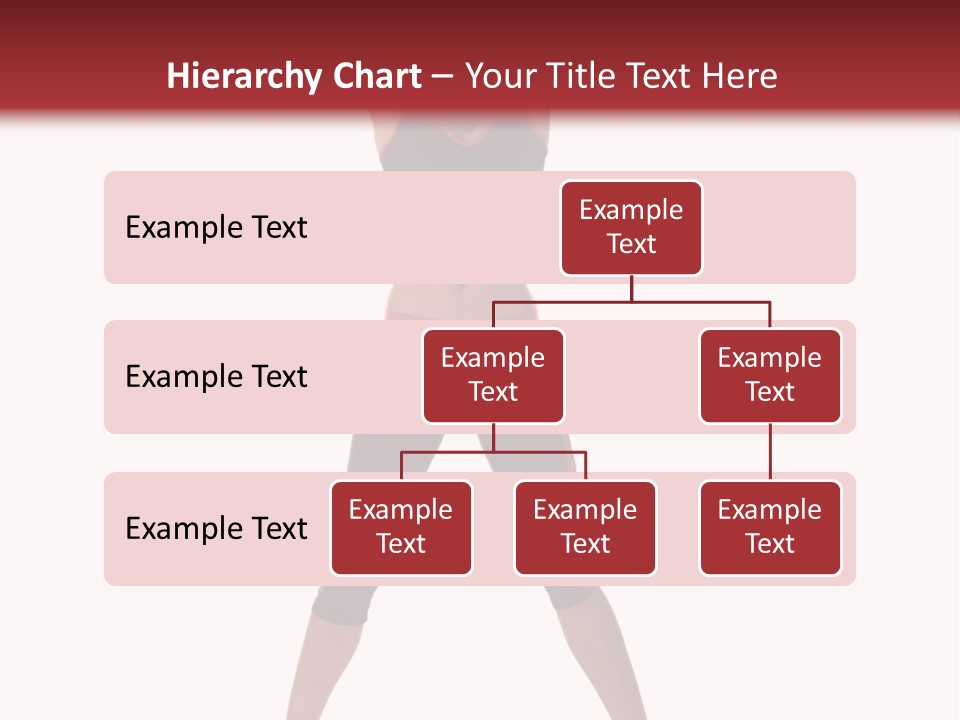 Hierarchy Chart – Your Title Text Here

Example Text

Example Text

Example Text

Example Text

Example Text

Example Text

Example Text

Example Text

Example Text